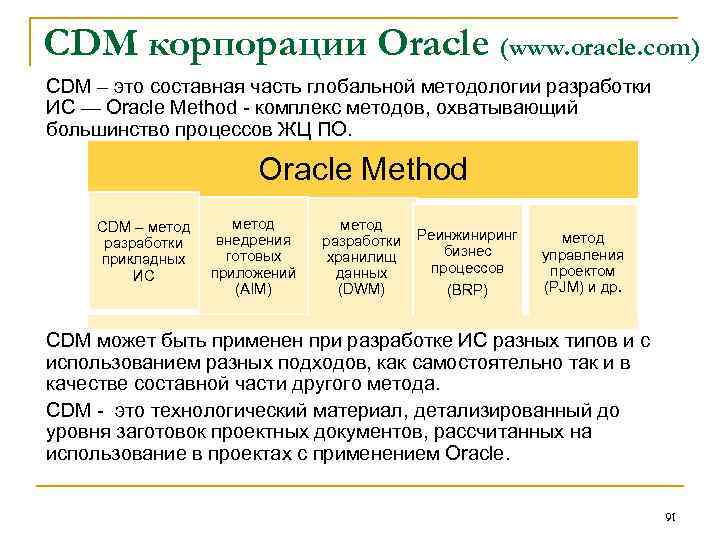 CDM корпорации Oracle (www.oracle.com)

CDM – это составная часть глобальной методологии разработки ИС — Oracle Method - комплекс методов, охватывающий большинство процессов ЖЦ ПО.

Oracle Method

CDM – метод разработки прикладных ИС

метод внедрения готовых приложений (AIM)

метод разработки хранилищ данных (DWM)

Реинжиниринг бизнес процессов (BRP)

метод управления проектом (PJM) и др.

CDM может быть применен при разработке ИС разных типов и с использованием разных подходов, как самостоятельно так и в качестве составной части другого метода.

CDM - это технологический материал, детализированный до уровня заготовок проектных документов, рассчитанных на использование в проектах с применением Oracle.

91